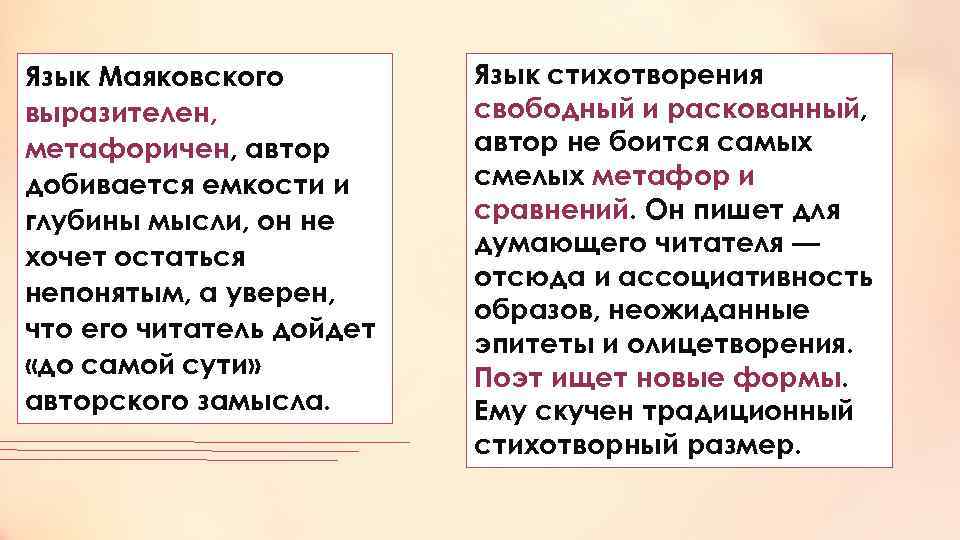 Язык Маяковского выразителен, метафоричен, автор добивается емкости и глубины мысли, он не хочет остаться непонятым, а уверен, что его читатель дойдет «до самой сути» авторского замысла.

Язык стихотворения свободный и раскованный, автор не боится самых смелых метафор и сравнений. Он пишет для думающего читателя — отсюда и ассоциативность образов, неожиданные эпитеты и олицетворения. Поэт ищет новые формы. Ему скучен традиционный стихотворный размер.